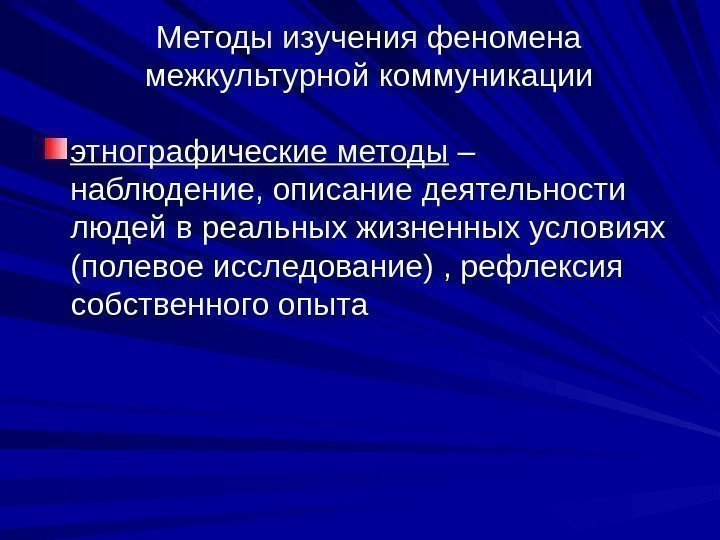 Методы изучения феномена межкультурной коммуникации

этнографические методы – наблюдение, описание деятельности людей в реальных жизненных условиях (полевое исследование) , рефлексия собственного опыта